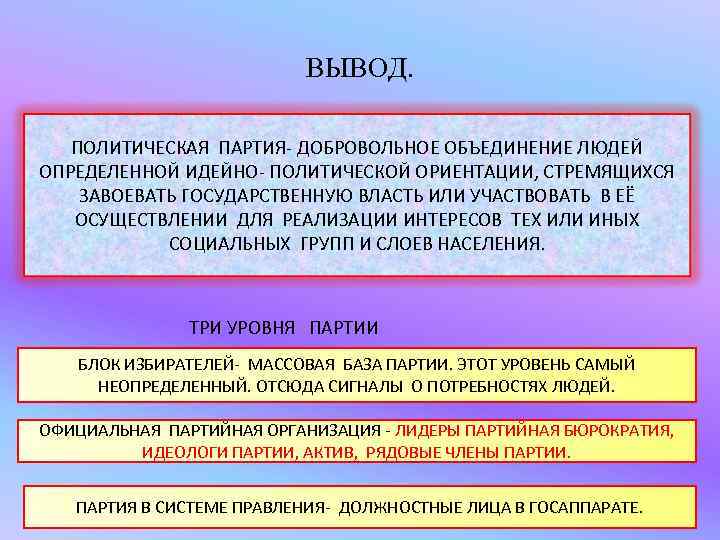 ВЫВОД.

ПОЛИТИЧЕСКАЯ ПАРТИЯ- ДОБРОВОЛЬНОЕ ОБЪЕДИНЕНИЕ ЛЮДЕЙ ОПРЕДЕЛЕННОЙ ИДЕЙНО- ПОЛИТИЧЕСКОЙ ОРИЕНТАЦИИ, СТРЕМЯЩИХСЯ ЗАВОЕВАТЬ ГОСУДАРСТВЕННУЮ ВЛАСТЬ ИЛИ УЧАСТВОВАТЬ В ЕЁ ОСУЩЕСТВЛЕНИИ ДЛЯ РЕАЛИЗАЦИИ ИНТЕРЕСОВ ТЕХ ИЛИ ИНЫХ СОЦИАЛЬНЫХ ГРУПП И СЛОЕВ НАСЕЛЕНИЯ.

ТРИ УРОВНЯ ПАРТИИ

БЛОК ИЗБИРАТЕЛЕЙ- МАССОВАЯ БАЗА ПАРТИИ. ЭТОТ УРОВЕНЬ САМЫЙ НЕОПРЕДЕЛЕННЫЙ. ОТСЮДА СИГНАЛЫ О ПОТРЕБНОСТЯХ ЛЮДЕЙ.

ОФИЦИАЛЬНАЯ ПАРТИЙНАЯ ОРГАНИЗАЦИЯ - ЛИДЕРЫ ПАРТИЙНАЯ БЮРОКРАТИЯ, ИДЕОЛОГИ ПАРТИИ, АКТИВ, РЯДОВЫЕ ЧЛЕНЫ ПАРТИИ.

ПАРТИЯ В СИСТЕМЕ ПРАВЛЕНИЯ- ДОЛЖНОСТНЫЕ ЛИЦА В ГОСАППАРАТЕ.